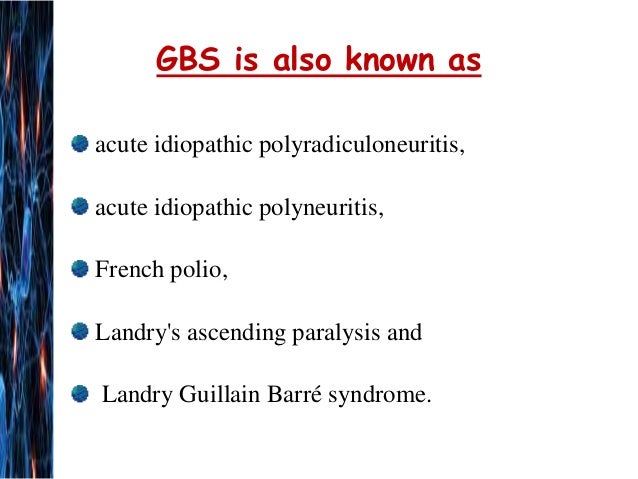 GBS is also known as

acute idiopathic polyradiculoneuritis,

acute idiopathic polyneuritis,

French polio,

Landry's ascending paralysis and

Landry Guillain Barré syndrome.